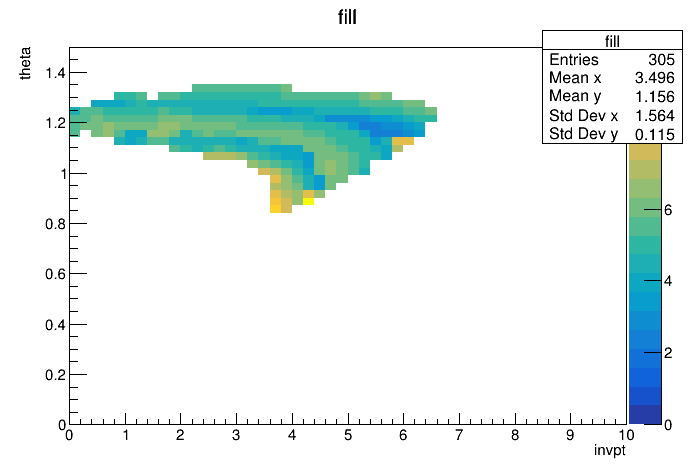 fill

| fill | |
|---|---|
| Entries | 305 |
| Mean x | 3.496 |
| Mean y | 1.156 |
| Std Dev x | 1.564 |
| Std Dev y | 0.115 |

theta

1.4
1.2
1
0.8
0.6
0.4
0.2
0

0 1 2 3 4 5 6 7 8 9 10

invpt

6
4
2
0